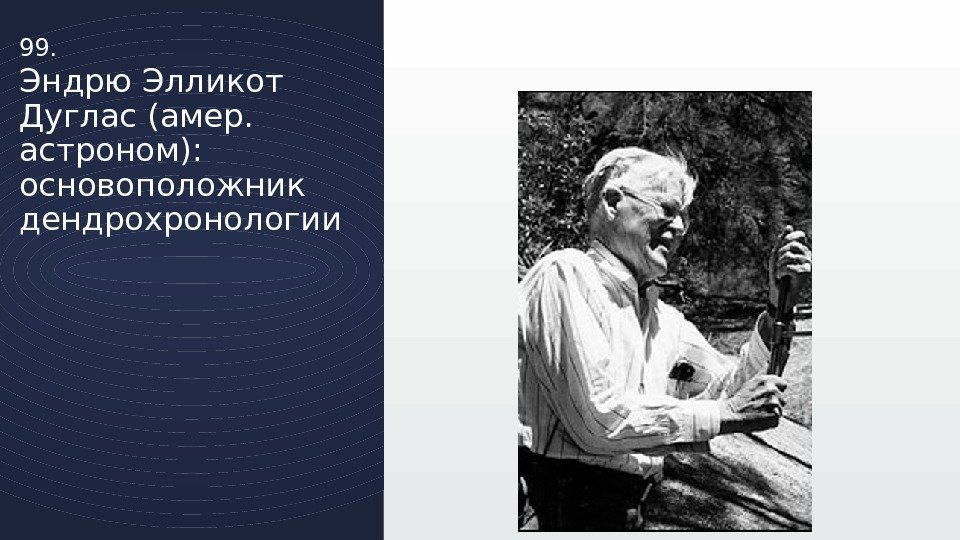 99.
Эндрю Элликот Дуглас (амер. астроном): основоположник дендрохронологии